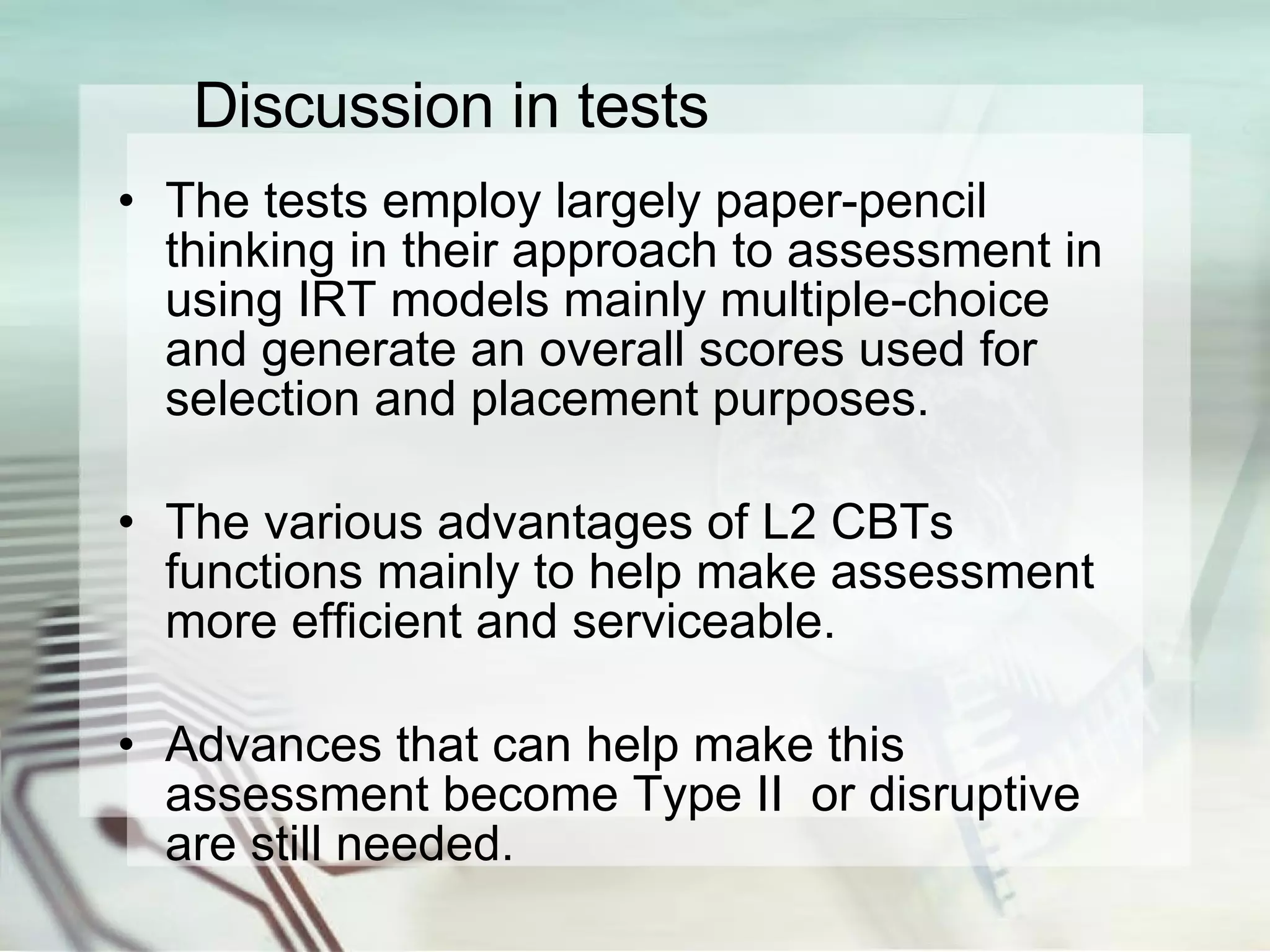 Discussion in tests

• The tests employ largely paper-pencil thinking in their approach to assessment in using IRT models mainly multiple-choice and generate an overall scores used for selection and placement purposes.

• The various advantages of L2 CBTs functions mainly to help make assessment more efficient and serviceable.

• Advances that can help make this assessment become Type II  or disruptive are still needed.